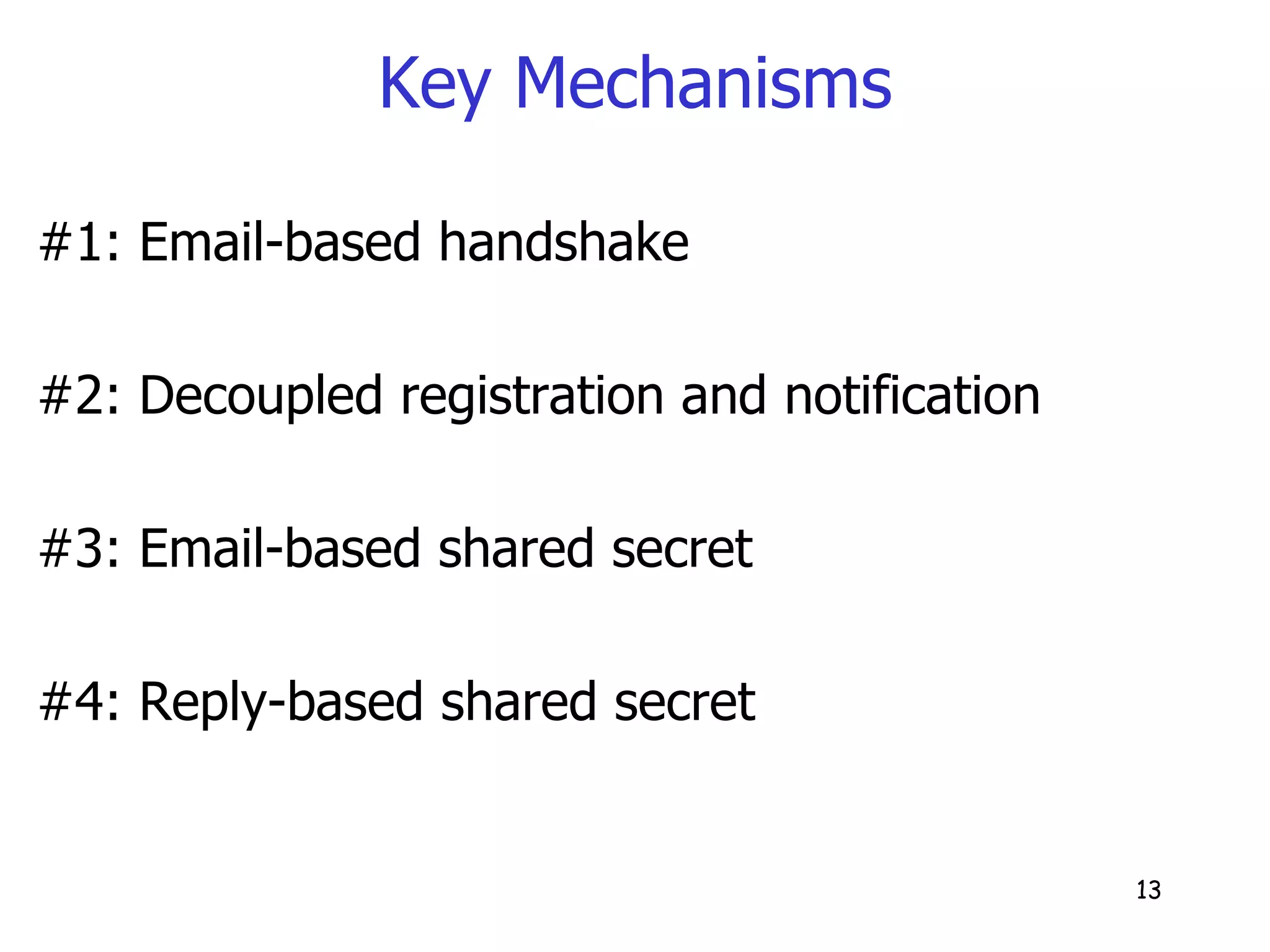 Key Mechanisms

#1: Email-based handshake

#2: Decoupled registration and notification

#3: Email-based shared secret

#4: Reply-based shared secret

13